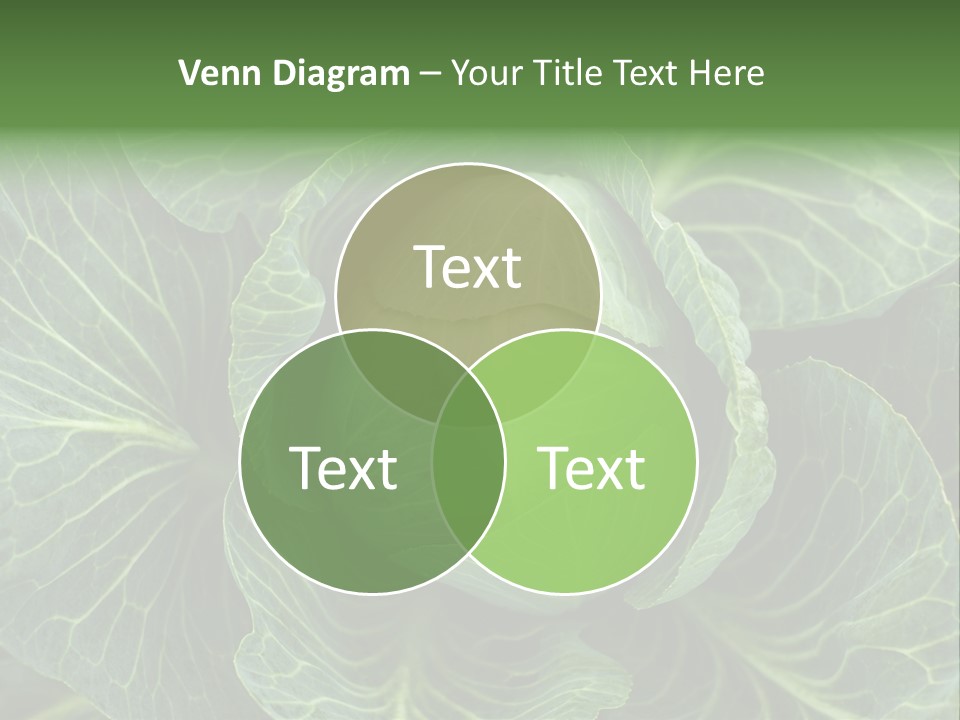 Venn Diagram – Your Title Text Here

Text

Text

Text